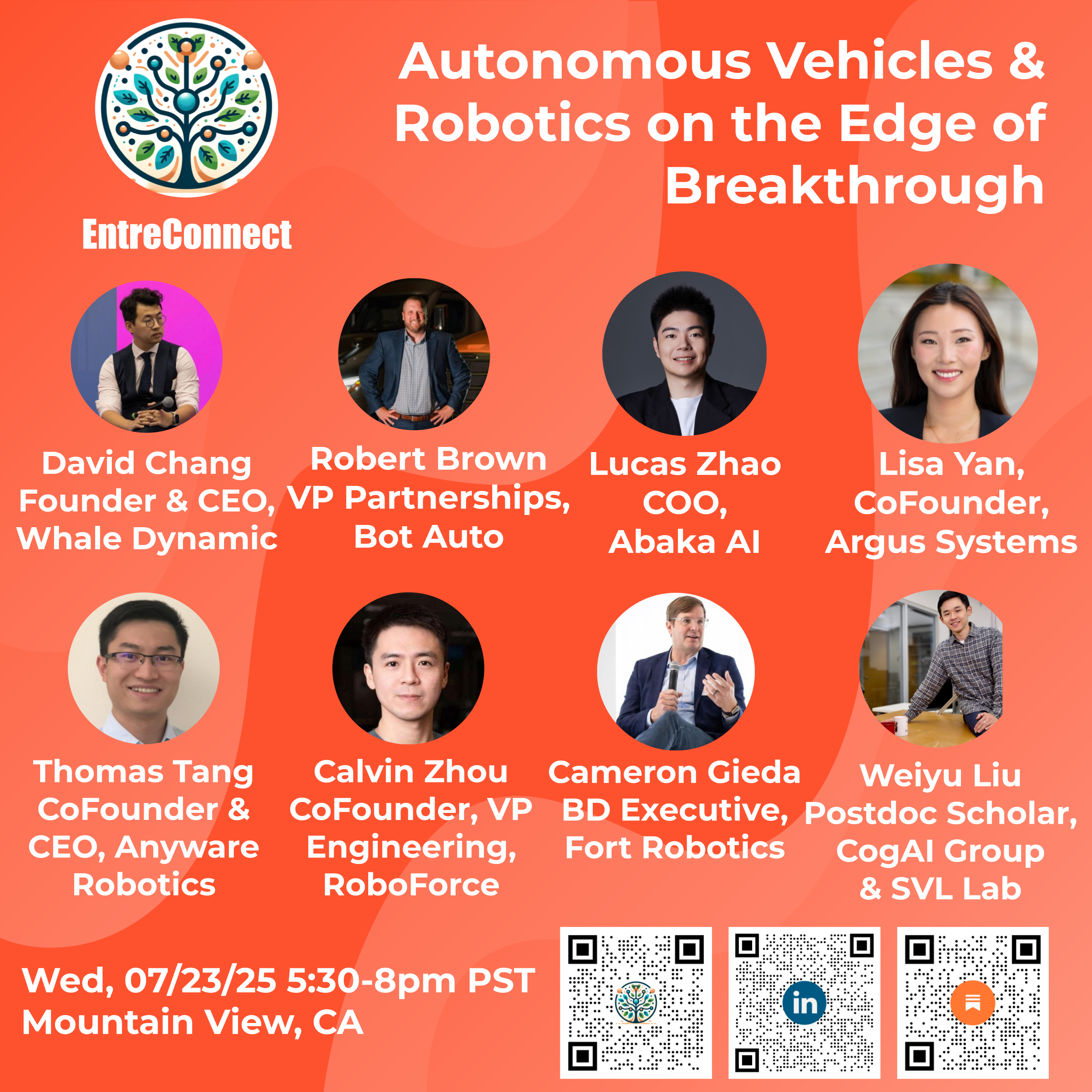 EntreConnect

Autonomous Vehicles & Robotics on the Edge of Breakthrough

David Chang
Founder & CEO,
Whale Dynamic

Robert Brown
VP Partnerships,
Bot Auto

Lucas Zhao
COO,
Abaka AI

Lisa Yan,
CoFounder,
Argus Systems

Thomas Tang
CoFounder &
CEO, Anyware
Robotics

Calvin Zhou
CoFounder, VP
Engineering,
RoboForce

Cameron Gieda
BD Executive,
Fort Robotics

Weiyu Liu
Postdoc Scholar,
CogAI Group
& SVL Lab

Wed, 07/23/25 5:30-8pm PST
Mountain View, CA

in